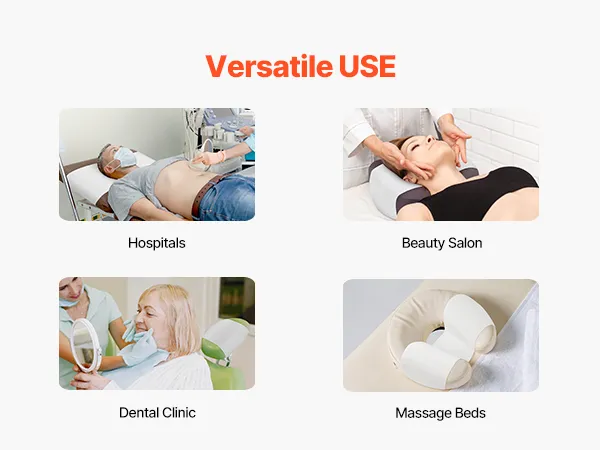 Versatile USE

Hospitals

Beauty Salon

Dental Clinic

Massage Beds